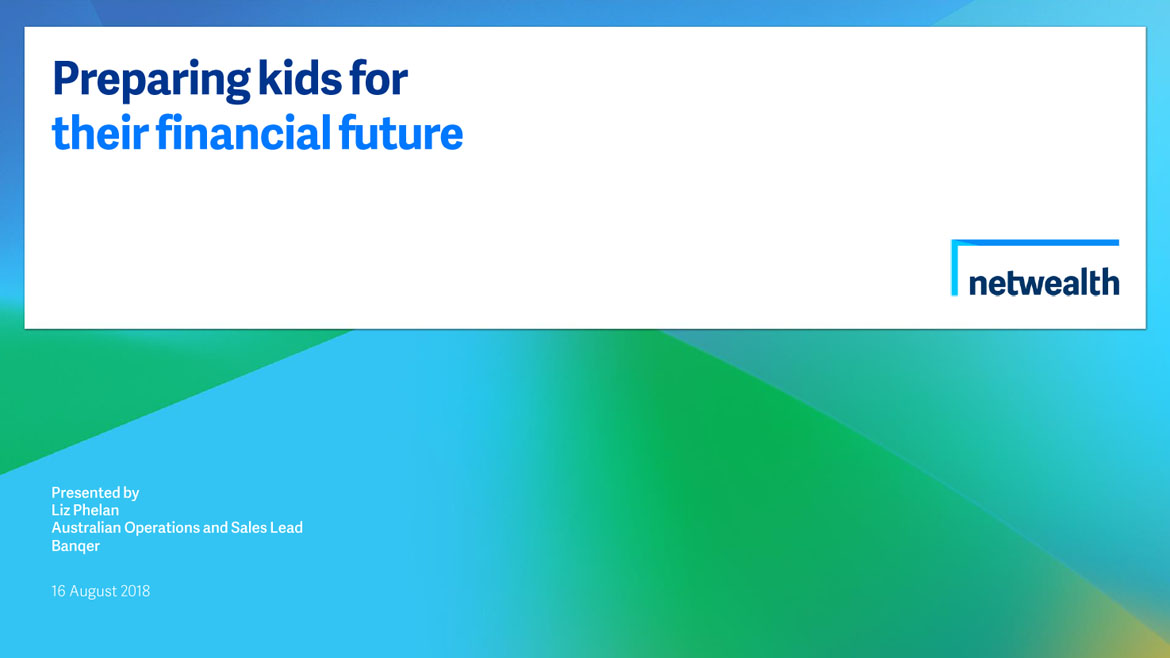 Preparing kids for
their financial future

netwealth

Presented by
Liz Phelan
Australian Operations and Sales Lead
Banqer

16 August 2018